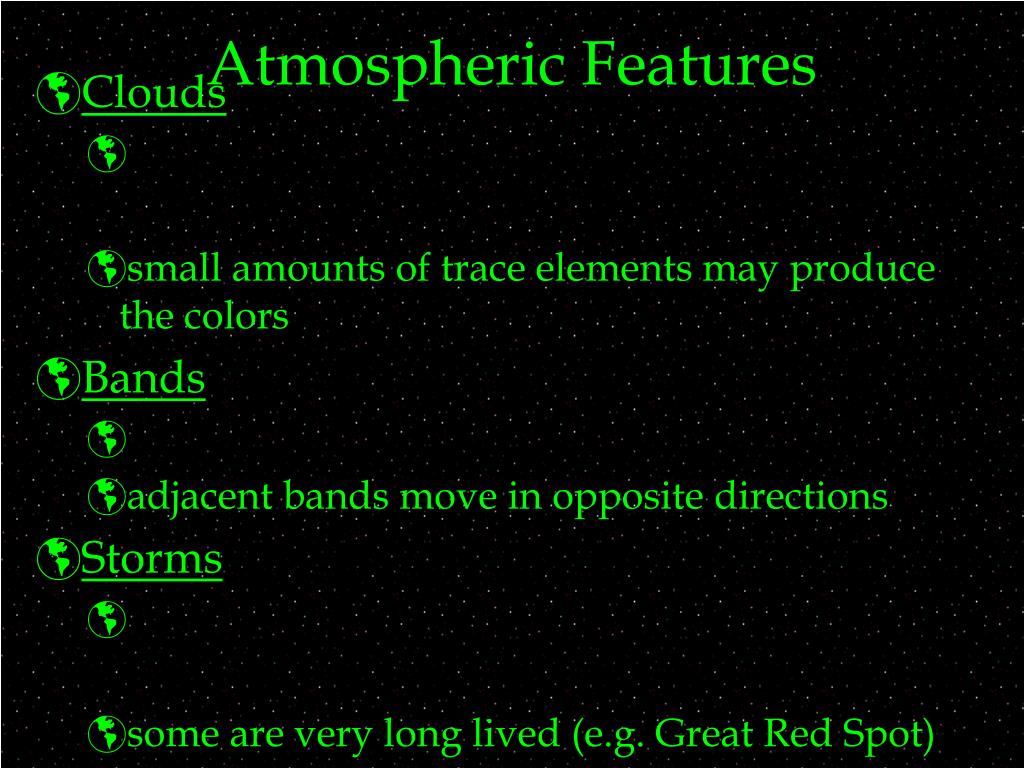 Atmospheric Features

Clouds

small amounts of trace elements may produce the colors

Bands

adjacent bands move in opposite directions

Storms

some are very long lived (e.g. Great Red Spot)